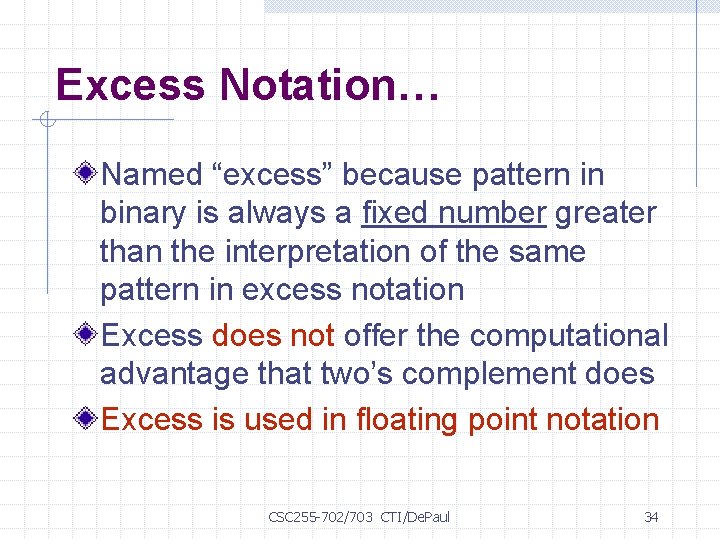 Excess Notation…

Named “excess” because pattern in binary is always a fixed number greater than the interpretation of the same pattern in excess notation

Excess does not offer the computational advantage that two’s complement does

Excess is used in floating point notation

CSC255-702/703 CTI/DePaul

34